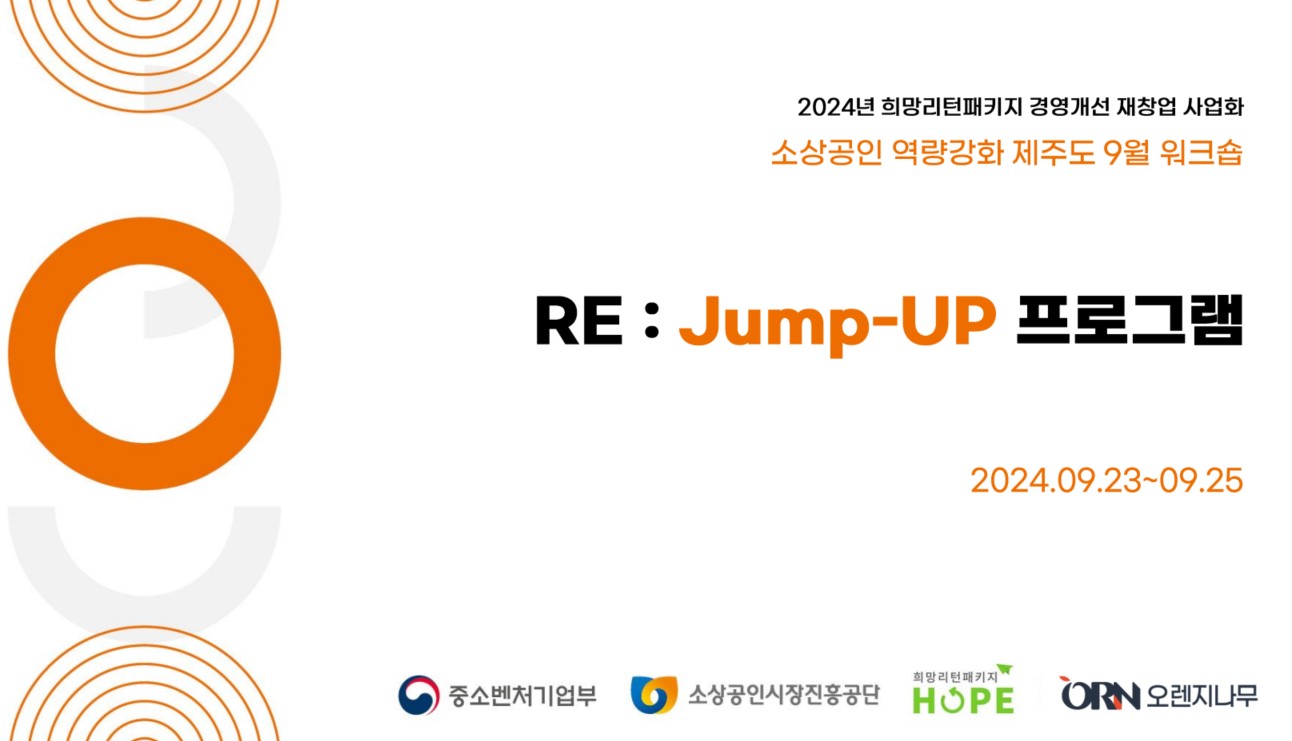 2024년 희망리턴패키지 경영개선 재창업 사업화

소상공인 역량강화 제주도 9월 워크숍

RE : Jump-UP 프로그램

2024.09.23~09.25

중소벤처기업부 소상공인시장진흥공단 희망리턴패키지 HOPE ORN 오렌지나무